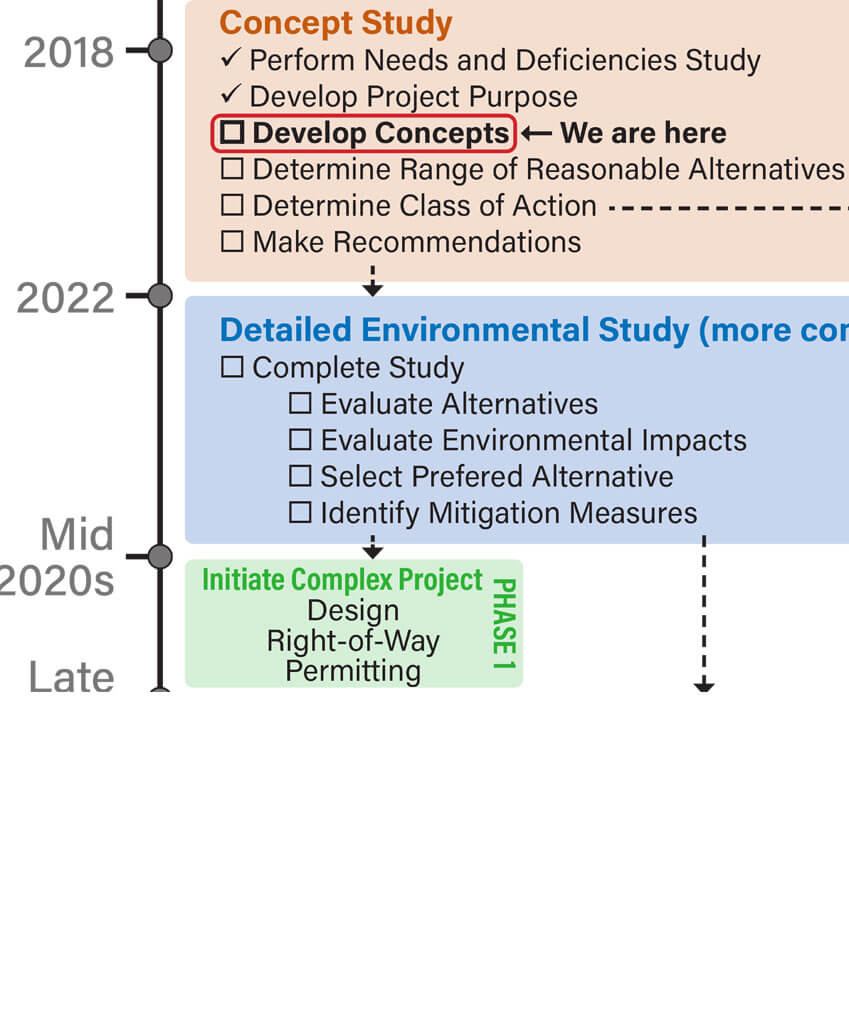 2018

Concept Study
✓ Perform Needs and Deficiencies Study
✓ Develop Project Purpose
☐ Develop Concepts ← We are here
☐ Determine Range of Reasonable Alternatives
☐ Determine Class of Action
☐ Make Recommendations

2022

Detailed Environmental Study (more con

☐ Complete Study
☐ Evaluate Alternatives
☐ Evaluate Environmental Impacts
☐ Select Prefered Alternative
☐ Identify Mitigation Measures

Mid 2020s

Initiate Complex Project
Design
Right-of-Way
Permitting
PHASE 1

Late